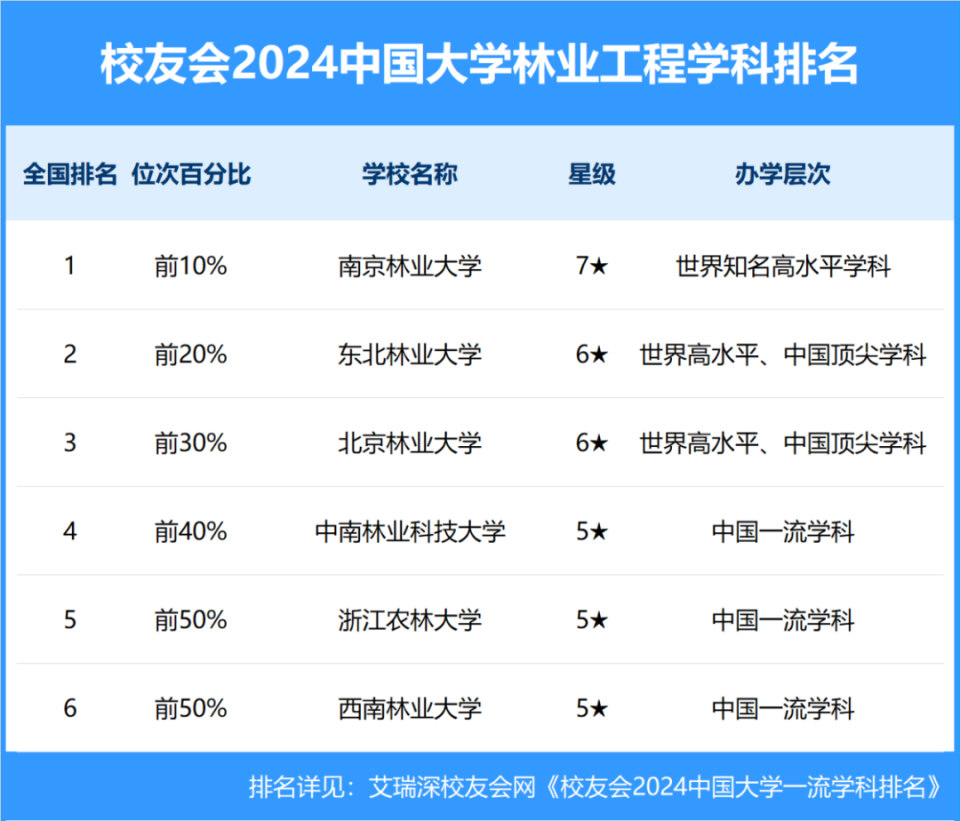 校友会2024中国大学林业工程学科排名

| 全国排名 | 位次百分比 | 学校名称 | 星级 | 办学层次 |
|---|---|---|---|---|
| 1 | 前10% | 南京林业大学 | 7★ | 世界知名高水平学科 |
| 2 | 前20% | 东北林业大学 | 6★ | 世界高水平、中国顶尖学科 |
| 3 | 前30% | 北京林业大学 | 6★ | 世界高水平、中国顶尖学科 |
| 4 | 前40% | 中南林业科技大学 | 5★ | 中国一流学科 |
| 5 | 前50% | 浙江农林大学 | 5★ | 中国一流学科 |
| 6 | 前50% | 西南林业大学 | 5★ | 中国一流学科 |

排名详见：艾瑞深校友会网《校友会2024中国大学一流学科排名》